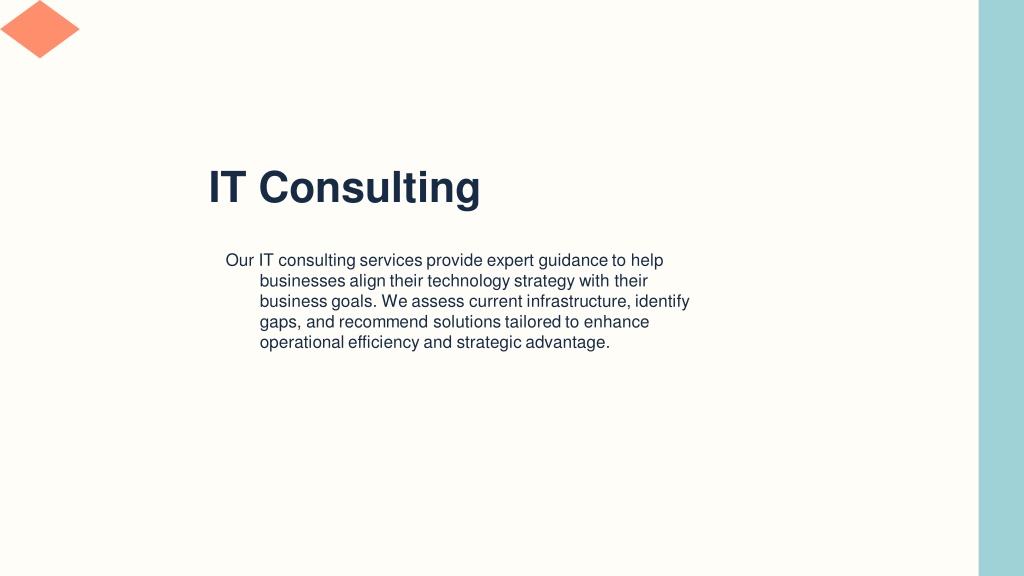 IT Consulting

Our IT consulting services provide expert guidance to help businesses align their technology strategy with their business goals. We assess current infrastructure, identify gaps, and recommend solutions tailored to enhance operational efficiency and strategic advantage.